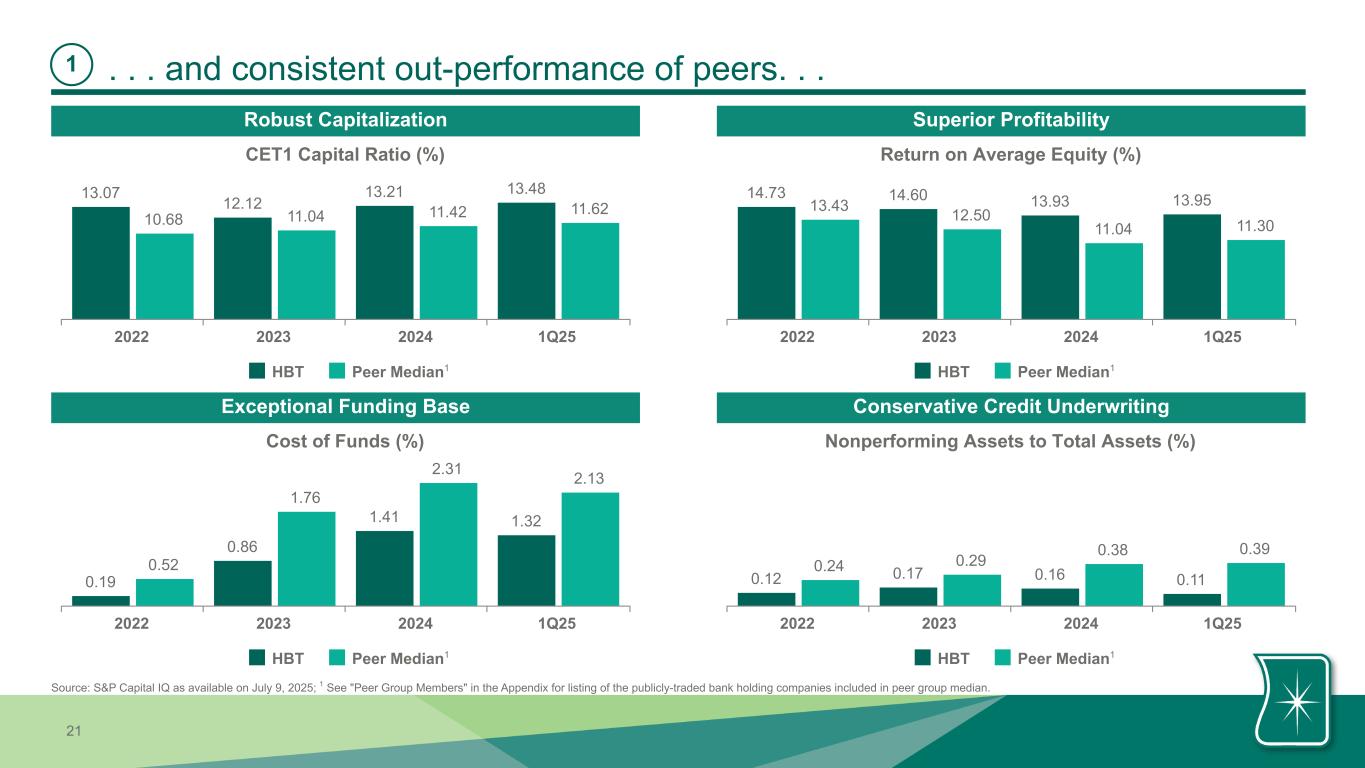 1 . . . and consistent out-performance of peers. . .

Robust Capitalization

CET1 Capital Ratio (%)

13.07 10.68 12.12 11.04 13.21 11.42 13.48 11.62

2022 2023 2024 1Q25

HBT Peer Median$^1$

Superior Profitability

Return on Average Equity (%)

14.73 13.43 14.60 12.50 13.93 11.04 13.95 11.30

2022 2023 2024 1Q25

HBT Peer Median$^1$

Exceptional Funding Base

Cost of Funds (%)

0.19 0.52 0.86 1.76 1.41 2.31 1.32 2.13

2022 2023 2024 1Q25

HBT Peer Median$^1$

Conservative Credit Underwriting

Nonperforming Assets to Total Assets (%)

0.12 0.24 0.17 0.29 0.16 0.38 0.11 0.39

2022 2023 2024 1Q25

HBT Peer Median$^1$

Source: S&P Capital IQ as available on July 9, 2025; $^1$ See "Peer Group Members" in the Appendix for listing of the publicly-traded bank holding companies included in peer group median.

21